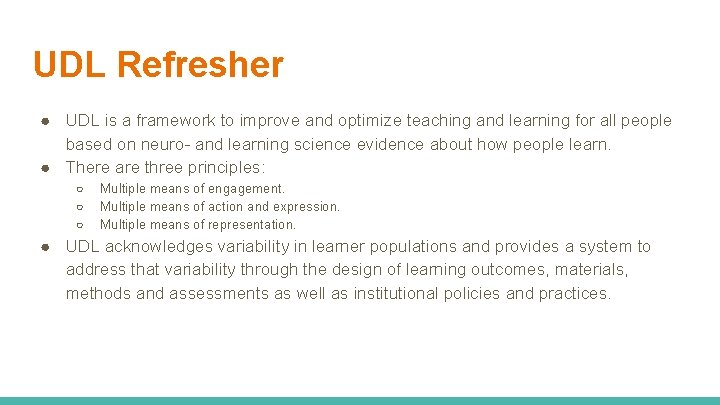 UDL Refresher

● UDL is a framework to improve and optimize teaching and learning for all people based on neuro- and learning science evidence about how people learn.
● There are three principles:
○ Multiple means of engagement.
○ Multiple means of action and expression.
○ Multiple means of representation.
● UDL acknowledges variability in learner populations and provides a system to address that variability through the design of learning outcomes, materials, methods and assessments as well as institutional policies and practices.